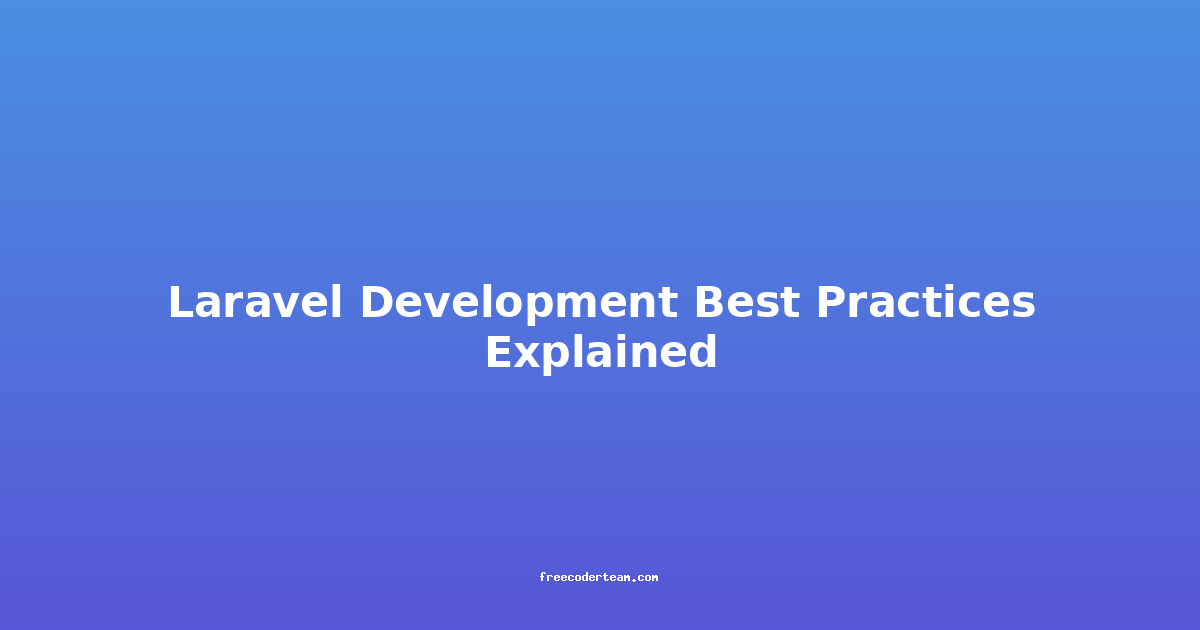 Laravel Development Best Practices Explained

freecoderteam.com